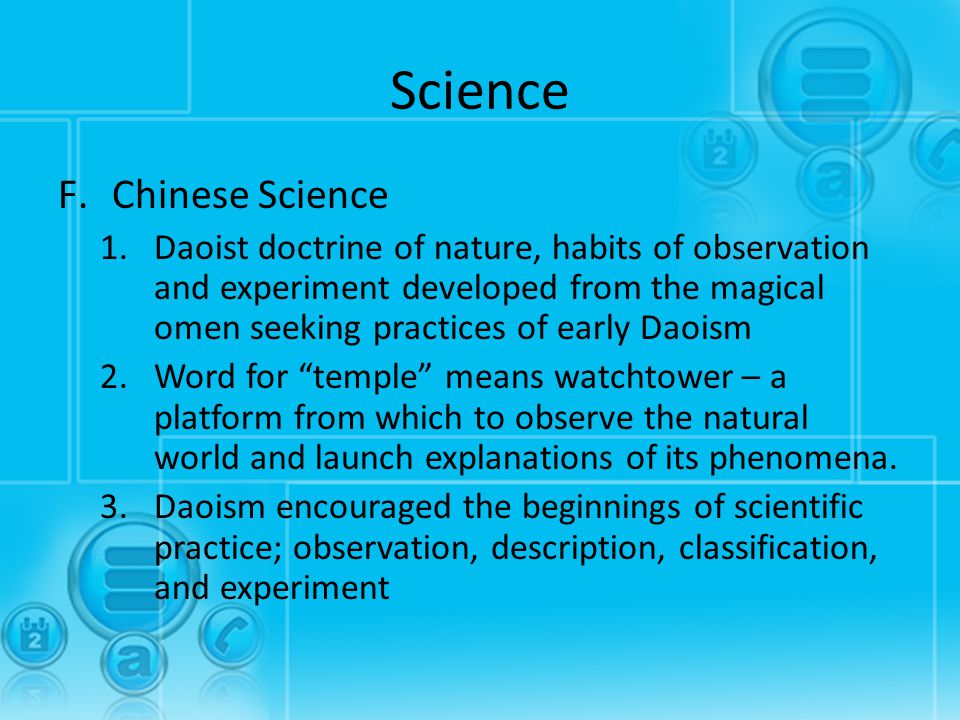 Science

F. Chinese Science

1. Daoist doctrine of nature, habits of observation and experiment developed from the magical omen seeking practices of early Daoism
2. Word for “temple” means watchtower – a platform from which to observe the natural world and launch explanations of its phenomena.
3. Daoism encouraged the beginnings of scientific practice; observation, description, classification, and experiment